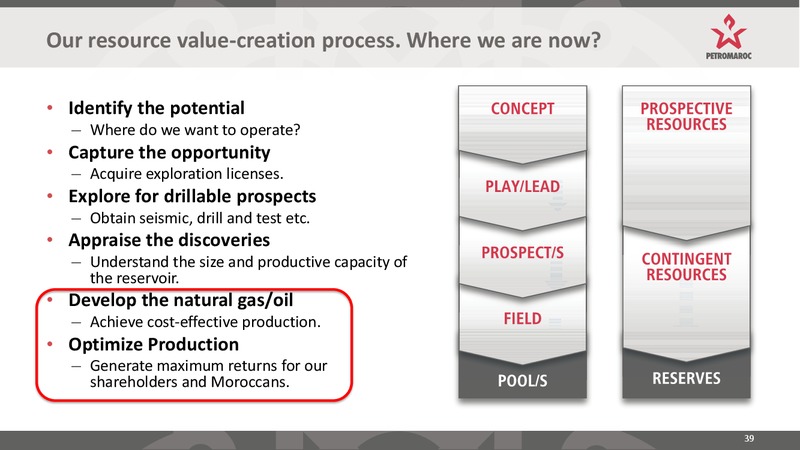 Our resource value-creation process. Where we are now?

PETROMAROC

• Identify the potential
– Where do we want to operate?
• Capture the opportunity
– Acquire exploration licenses.
• Explore for drillable prospects
– Obtain seismic, drill and test etc.
• Appraise the discoveries
– Understand the size and productive capacity of the reservoir.
• Develop the natural gas/oil
– Achieve cost-effective production.
• Optimize Production
– Generate maximum returns for our shareholders and Moroccans.

CONCEPT
PLAY/LEAD
PROSPECT/S
FIELD
POOL/S

PROSPECTIVE RESOURCES
CONTINGENT RESOURCES
RESERVES

39